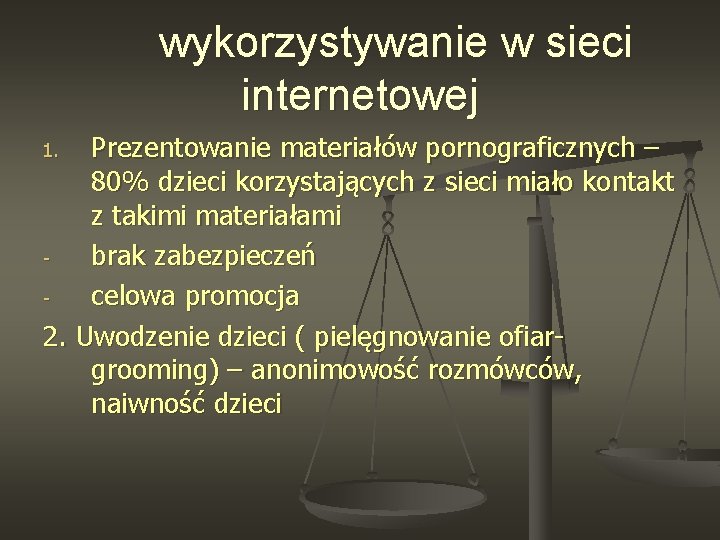 wykorzystywanie w sieci internetowej

1. Prezentowanie materiałów pornograficznych – 80% dzieci korzystających z sieci miało kontakt z takimi materiałami

- brak zabezpieczeń

- celowa promocja

2. Uwodzenie dzieci ( pielęgnowanie ofiar-grooming) – anonimowość rozmówców, naiwność dzieci